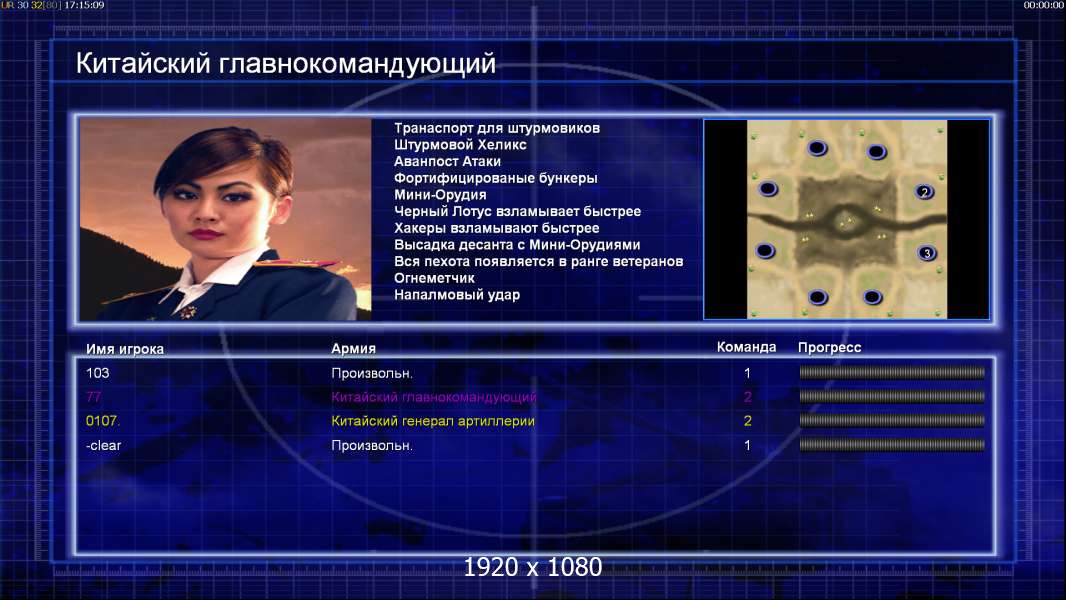 UR 30 32[80] 17:15:09

00:00:00

Китайский главнокомандующий

Транаспорт для штурмовиков
Штурмовой Хеликс
Аванпост Атаки
Фортифицированые бункеры
Мини-Орудия
Черный Лотус взламывает быстрее
Хакеры взламывают быстрее
Высадка десанта с Мини-Орудиями
Вся пехота появляется в ранге ветеранов
Огнеметчик
Напалмовый удар

2
3

| Имя игрока | Армия | Команда | Прогресс |
|---|---|---|---|
| 103 | Произвольн. | 1 | |
| 77. | Китайский главнокомандующий | 2 | |
| 0107. | Китайский генерал артиллерии | 2 | |
| -clear | Произвольн. | 1 | |

1920 x 1080